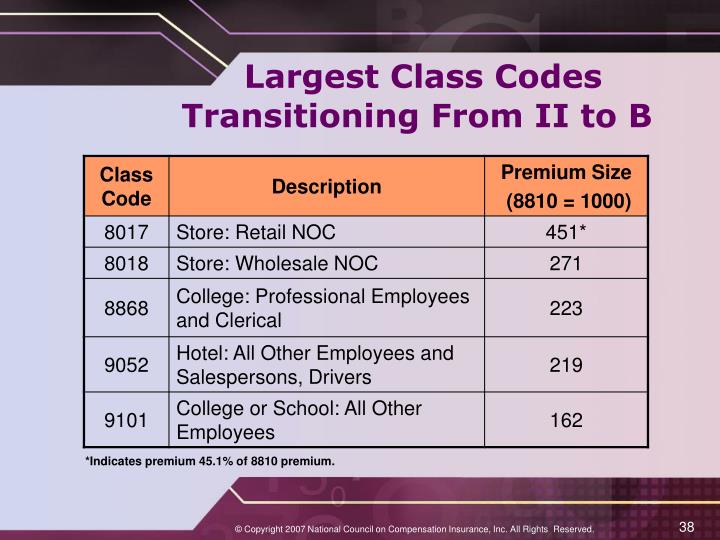 Largest Class Codes Transitioning From II to B

| Class Code | Description | Premium Size (8810 = 1000) |
|---|---|---|
| 8017 | Store: Retail NOC | 451* |
| 8018 | Store: Wholesale NOC | 271 |
| 8868 | College: Professional Employees and Clerical | 223 |
| 9052 | Hotel: All Other Employees and Salespersons, Drivers | 219 |
| 9101 | College or School: All Other Employees | 162 |

*Indicates premium 45.1% of 8810 premium.

© Copyright 2007 National Council on Compensation Insurance, Inc. All Rights Reserved.

38